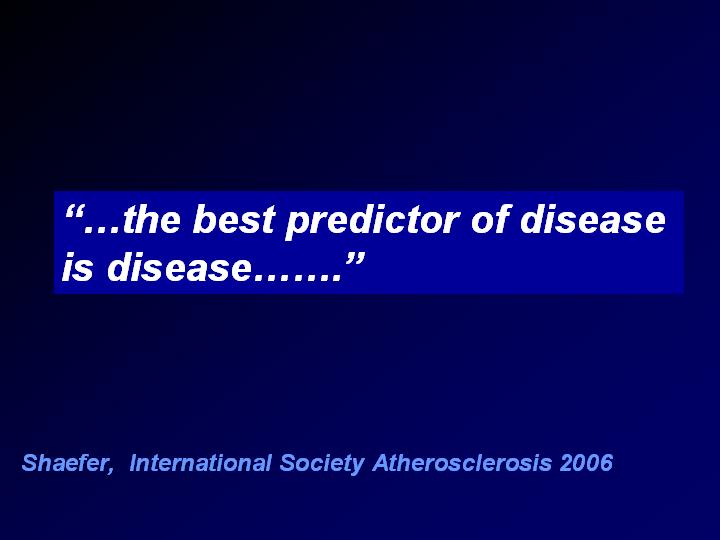 “…the best predictor of disease is disease…….”

Shaefer, International Society Atherosclerosis 2006